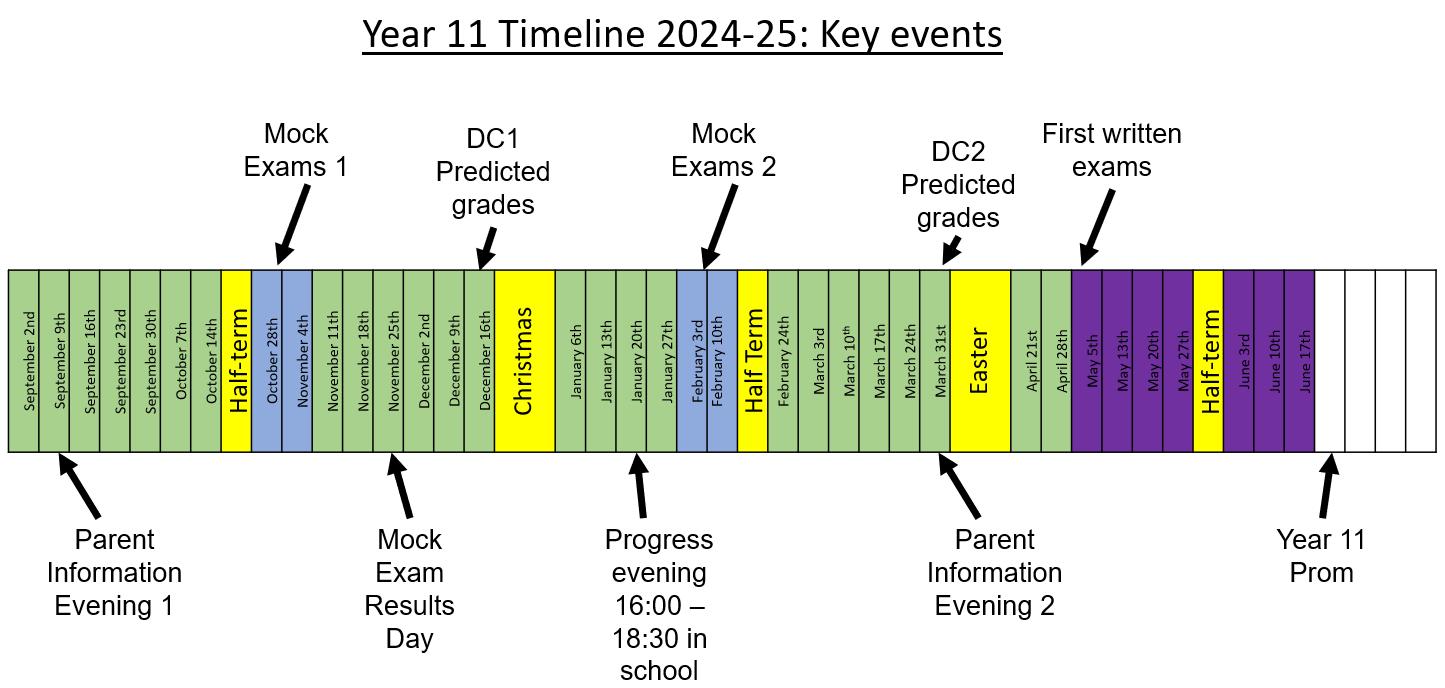 Year 11 Timeline 2024-25: Key events

Mock Exams 1

DC1 Predicted grades

Mock Exams 2

DC2 Predicted grades

First written exams

September 2nd
September 9th
September 16th
September 23rd
September 30th
October 7th
October 14th
Half-term
October 28th
November 4th
November 11th
November 18th
November 25th
December 2nd
December 9th
December 16th
Christmas
January 6th
January 13th
January 20th
January 27th
February 3rd
February 10th
Half Term
February 24th
March 3rd
March 10th
March 17th
March 24th
March 31st
Easter
April 21st
April 28th
May 5th
May 13th
May 20th
May 27th
Half-term
June 3rd
June 10th
June 17th

Parent Information Evening 1

Mock Exam Results Day

Progress evening 16:00 – 18:30 in school

Parent Information Evening 2

Year 11 Prom